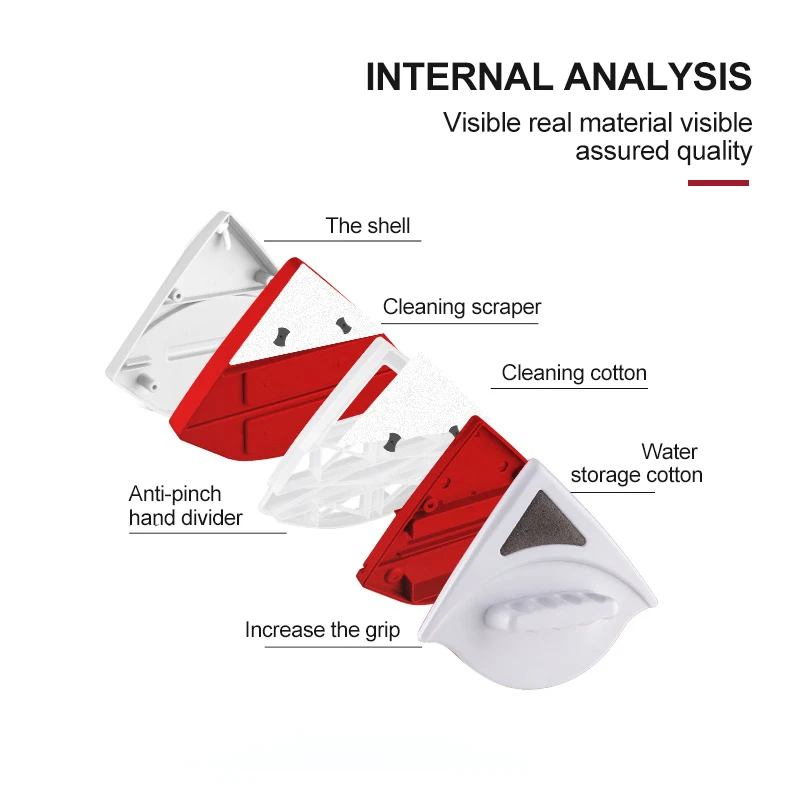 INTERNAL ANALYSIS

Visible real material visible assured quality

The shell

Cleaning scraper

Cleaning cotton

Water storage cotton

Anti-pinch hand divider

Increase the grip